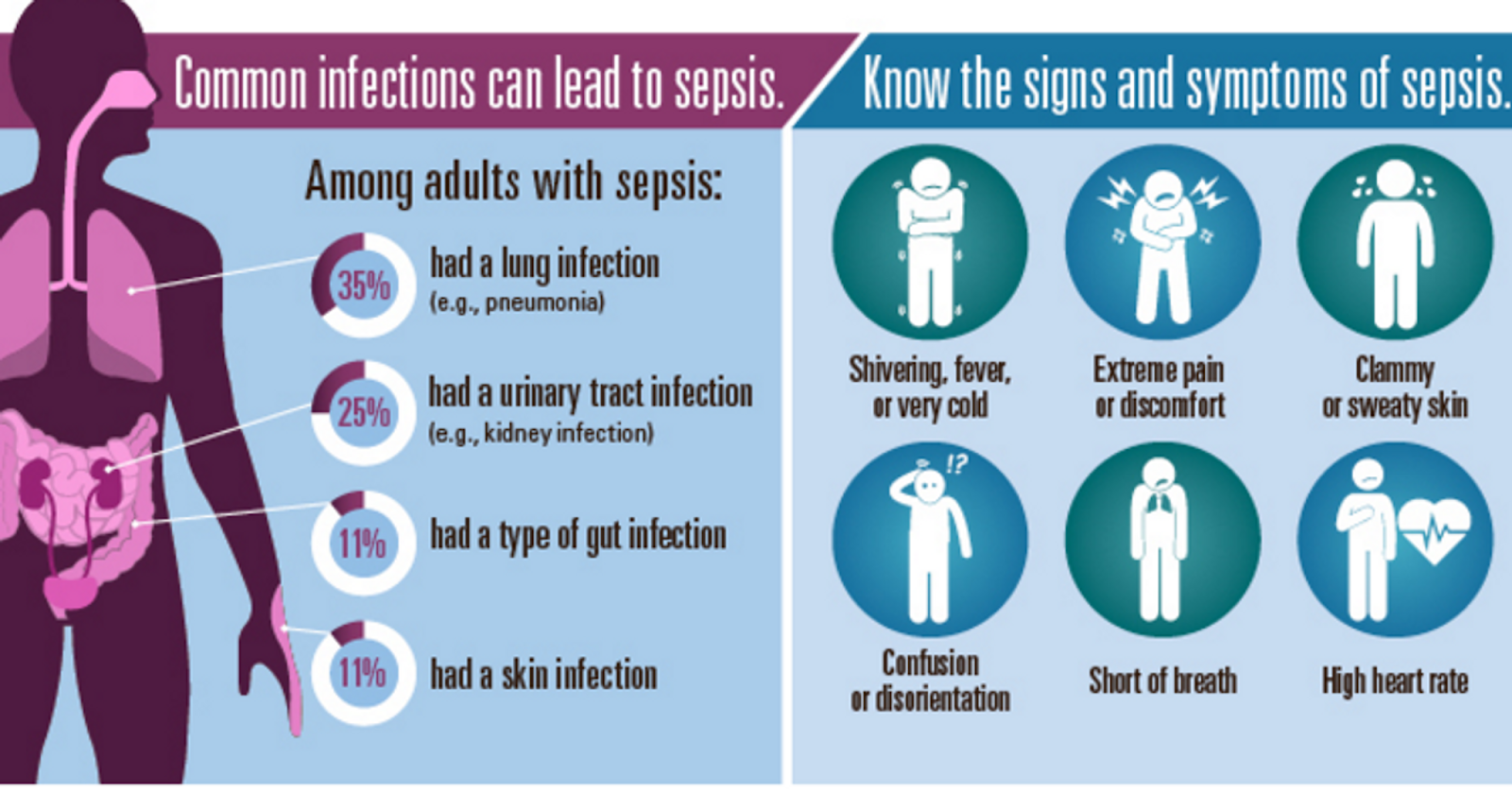 Common infections can lead to sepsis.

Among adults with sepsis:

35% had a lung infection (e.g., pneumonia)

25% had a urinary tract infection (e.g., kidney infection)

11% had a type of gut infection

11% had a skin infection

Know the signs and symptoms of sepsis.

Shivering, fever, or very cold

Extreme pain or discomfort

Clammy or sweaty skin

!?

Confusion or disorientation

Short of breath

High heart rate